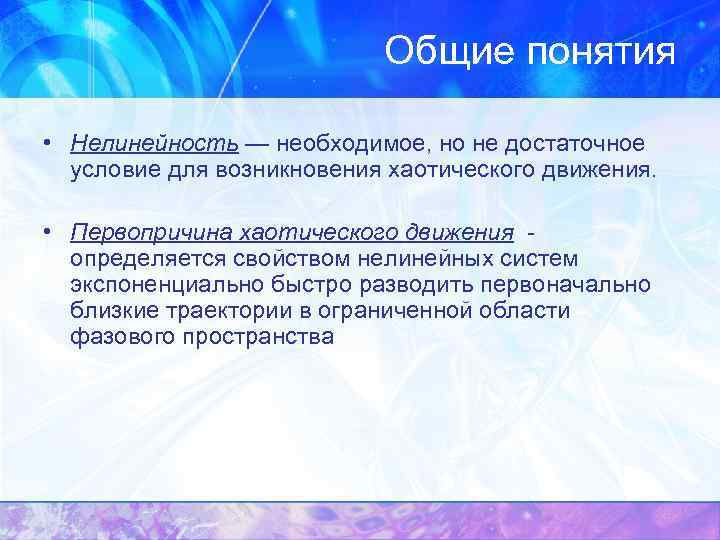 Общие понятия

• Нелинейность — необходимое, но не достаточное условие для возникновения хаотического движения.

• Первопричина хаотического движения - определяется свойством нелинейных систем экспоненциально быстро разводить первоначально близкие траектории в ограниченной области фазового пространства